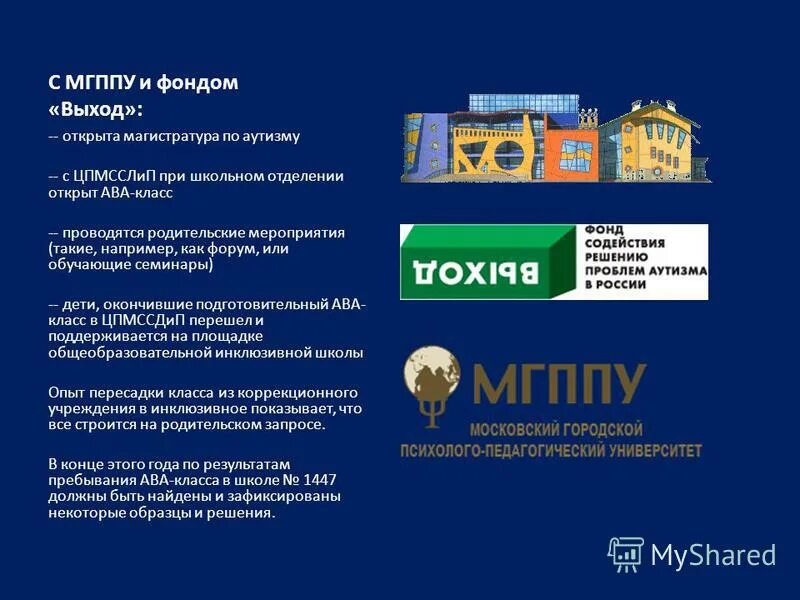 С МГППУ и фондом «Выход»:

-- открыта магистратура по аутизму

-- с ЦПМССЛиП при школьном отделении открыт АВА-класс

-- проводятся родительские мероприятия (такие, например, как форум, или обучающие семинары)

-- дети, окончившие подготовительный АВА-класс в ЦПМССДиП перешел и поддерживается на площадке общеобразовательной инклюзивной школы

Опыт пересадки класса из коррекционного учреждения в инклюзивное показывает, что все строится на родительском запросе.

В конце этого года по результатам пребывания АВА-класса в школе № 1447 должны быть найдены и зафиксированы некоторые образцы и решения.

ВЫХОД

ФОНД СОДЕЙСТВИЯ РЕШЕНИЮ ПРОБЛЕМ АУТИЗМА В РОССИИ

МГППУ

МОСКОВСКИЙ ГОРОДСКОЙ ПСИХОЛОГО-ПЕДАГОГИЧЕСКИЙ УНИВЕРСИТЕТ

MyShared